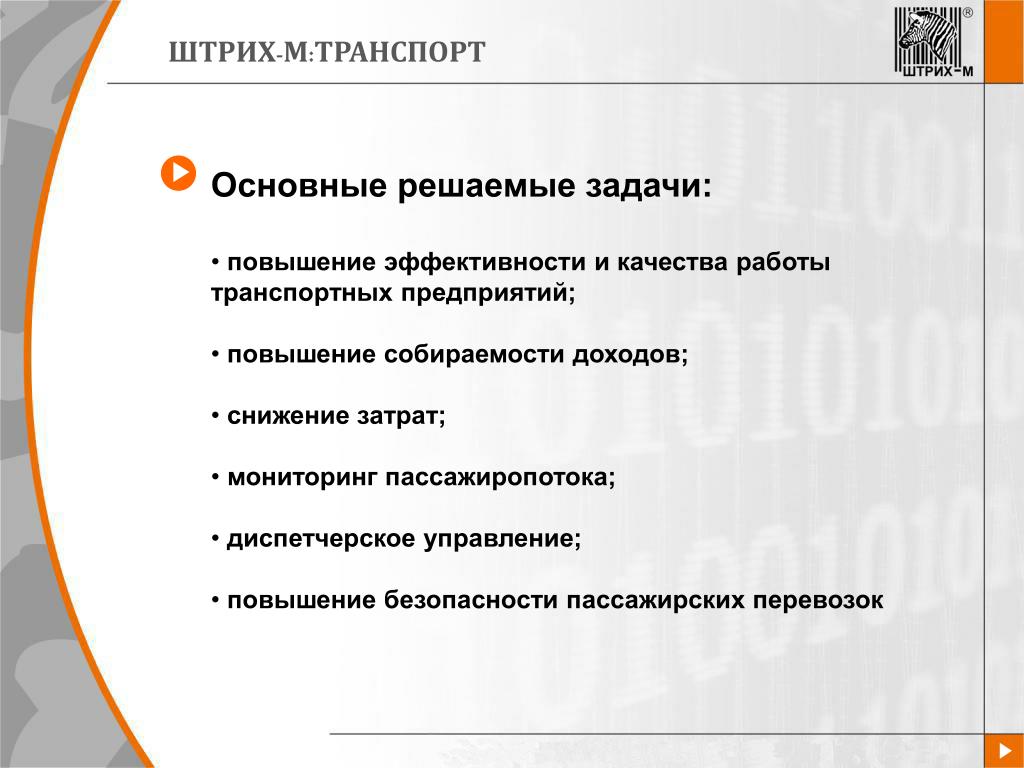 ШТРИХ-М:ТРАНСПОРТ

ШТРИХ-М

Основные решаемые задачи:

• повышение эффективности и качества работы транспортных предприятий;

• повышение собираемости доходов;

• снижение затрат;

• мониторинг пассажиропотока;

• диспетчерское управление;

• повышение безопасности пассажирских перевозок